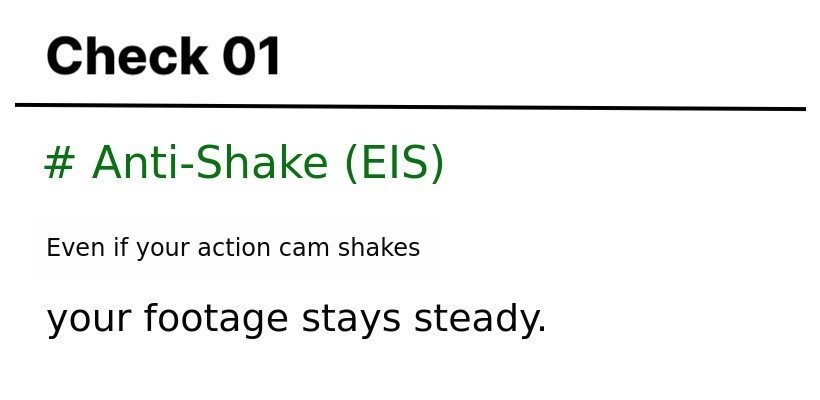 Check 01

# Anti-Shake (EIS)

Even if your action cam shakes

your footage stays steady.